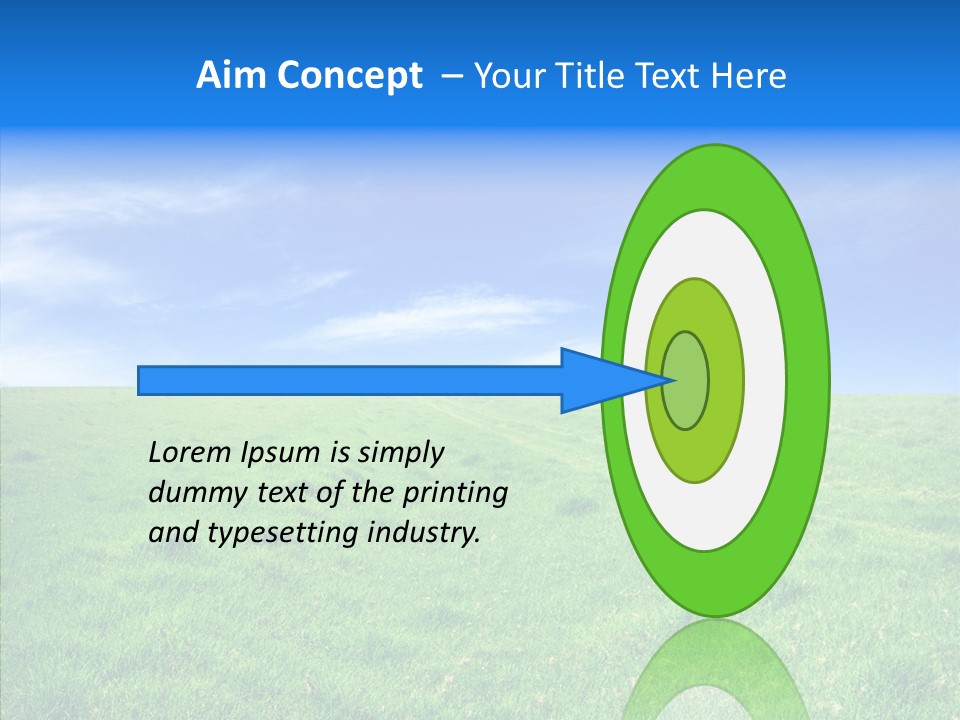 Aim Concept – Your Title Text Here

Lorem Ipsum is simply dummy text of the printing and typesetting industry.